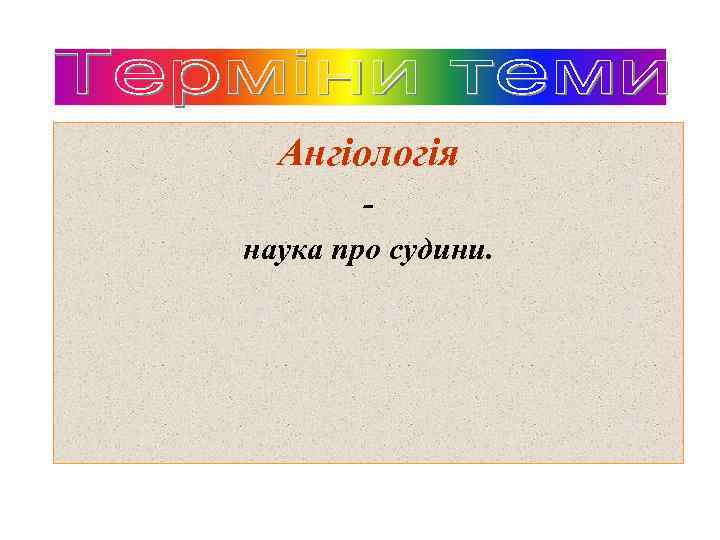 Терміни теми

Ангіологія

-

наука про судини.